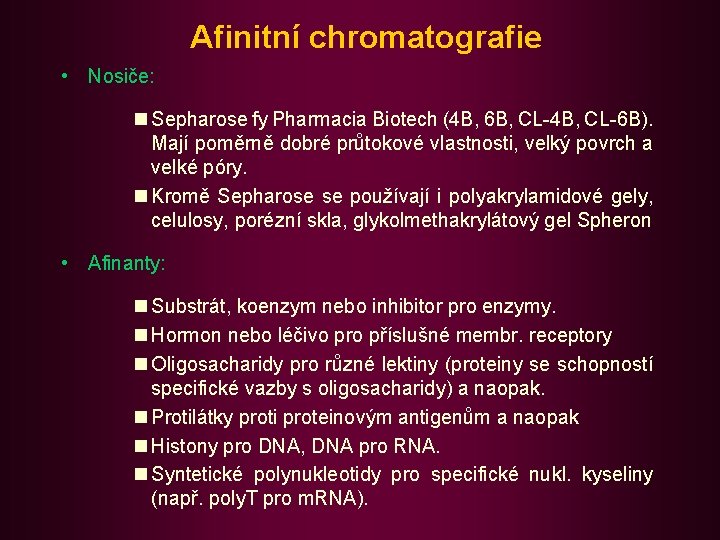 Afinitní chromatografie

• Nosiče:

■ Sepharose fy Pharmacia Biotech (4B, 6B, CL-4B, CL-6B). Mají poměrně dobré průtokové vlastnosti, velký povrch a velké póry.

■ Kromě Sepharose se používají i polyakrylamidové gely, celulosy, porézní skla, glykolmethakrylátový gel Spheron

• Afinanty:

■ Substrát, koenzym nebo inhibitor pro enzymy.

■ Hormon nebo léčivo pro příslušné membr. receptory

■ Oligosacharidy pro různé lektiny (proteiny se schopností specifické vazby s oligosacharidy) a naopak.

■ Protilátky proti proteinovým antigenům a naopak

■ Histony pro DNA, DNA pro RNA.

■ Syntetické polynukleotidy pro specifické nukl. kyseliny (např. polyT pro mRNA).